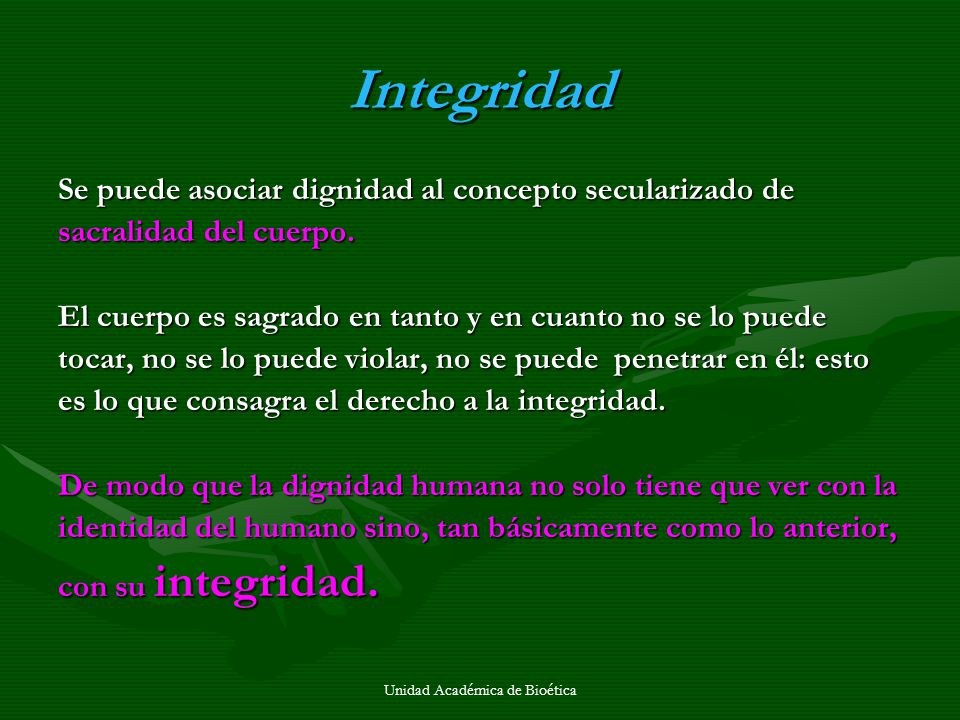 Integridad

Se puede asociar dignidad al concepto secularizado de sacralidad del cuerpo.

El cuerpo es sagrado en tanto y en cuanto no se lo puede tocar, no se lo puede violar, no se puede penetrar en él: esto es lo que consagra el derecho a la integridad.

De modo que la dignidad humana no solo tiene que ver con la identidad del humano sino, tan básicamente como lo anterior, con su integridad.

Unidad Académica de Bioética